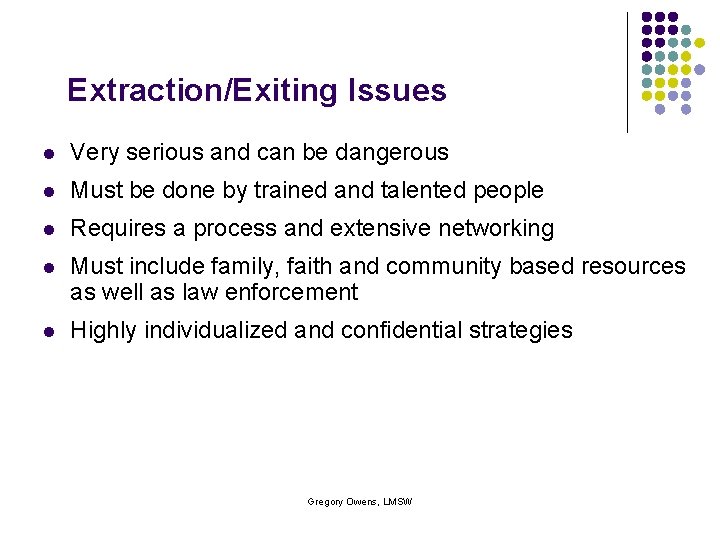 Extraction/Exiting Issues

- Very serious and can be dangerous
- Must be done by trained and talented people
- Requires a process and extensive networking
- Must include family, faith and community based resources as well as law enforcement
- Highly individualized and confidential strategies

Gregory Owens, LMSW